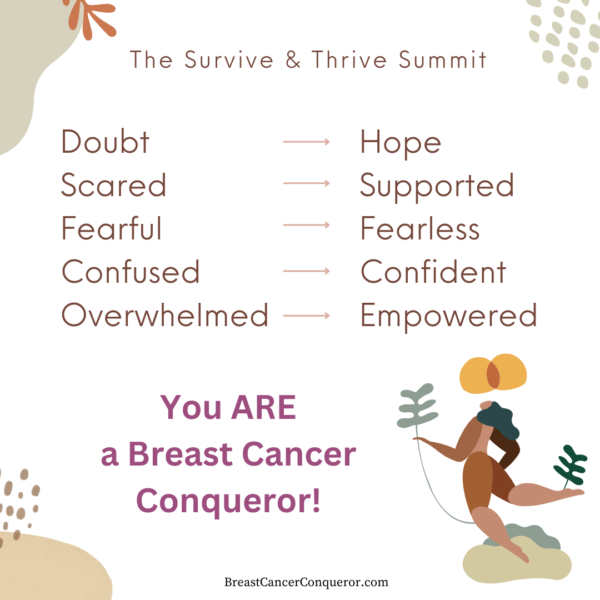 The Survive & Thrive Summit

Doubt → Hope
Scared → Supported
Fearful → Fearless
Confused → Confident
Overwhelmed → Empowered

You ARE a Breast Cancer Conqueror!

BreastCancerConqueror.com